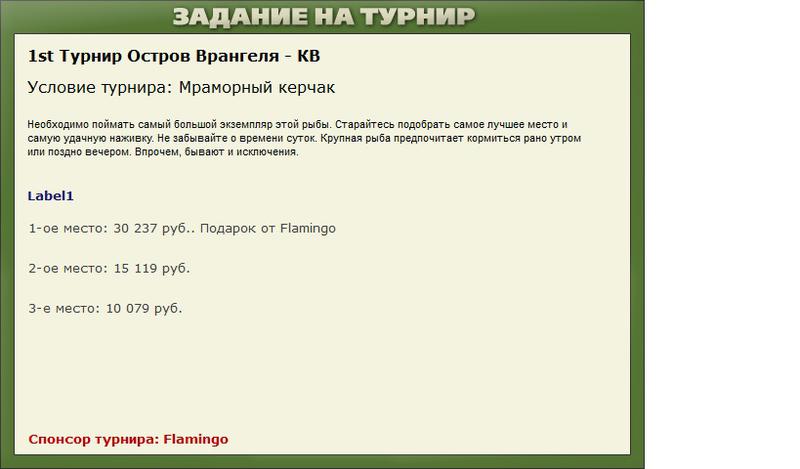 ЗАДАНИЕ НА ТУРНИР

1st Турнир Остров Врангеля - КВ

Условие турнира: Мраморный керчак

Необходимо поймать самый большой экземпляр этой рыбы. Старайтесь подобрать самое лучшее место и самую удачную наживку. Не забывайте о времени суток. Крупная рыба предпочитает кормиться рано утром или поздно вечером. Впрочем, бывают и исключения.

Label1

1-ое место: 30 237 руб.. Подарок от Flamingo

2-ое место: 15 119 руб.

3-е место: 10 079 руб.

Спонсор турнира: Flamingo